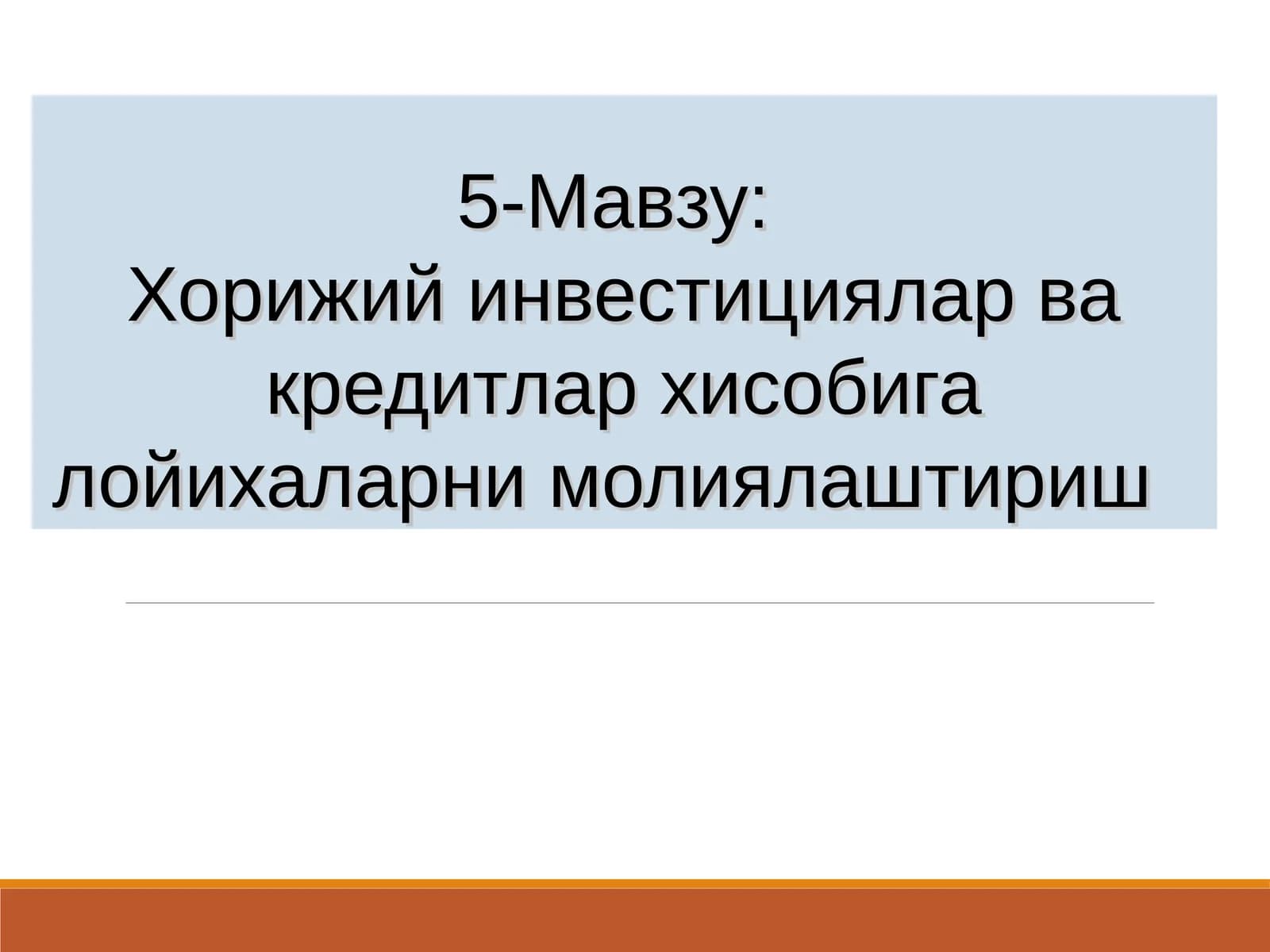 5-Мавзу:
Хорижий инвестициялар ва кредитлар хисобига лойихаларни молиялаштириш